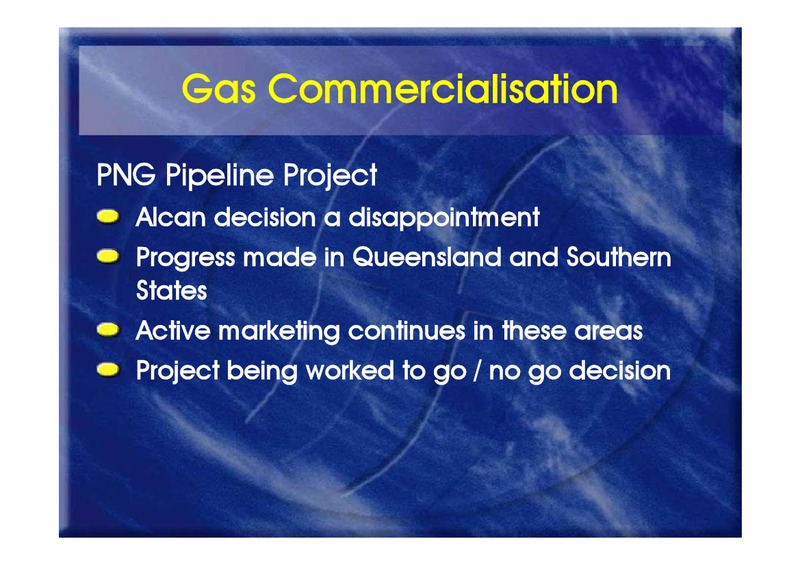 Gas Commercialisation

PNG Pipeline Project

- Alcan decision a disappointment
- Progress made in Queensland and Southern States
- Active marketing continues in these areas
- Project being worked to go / no go decision